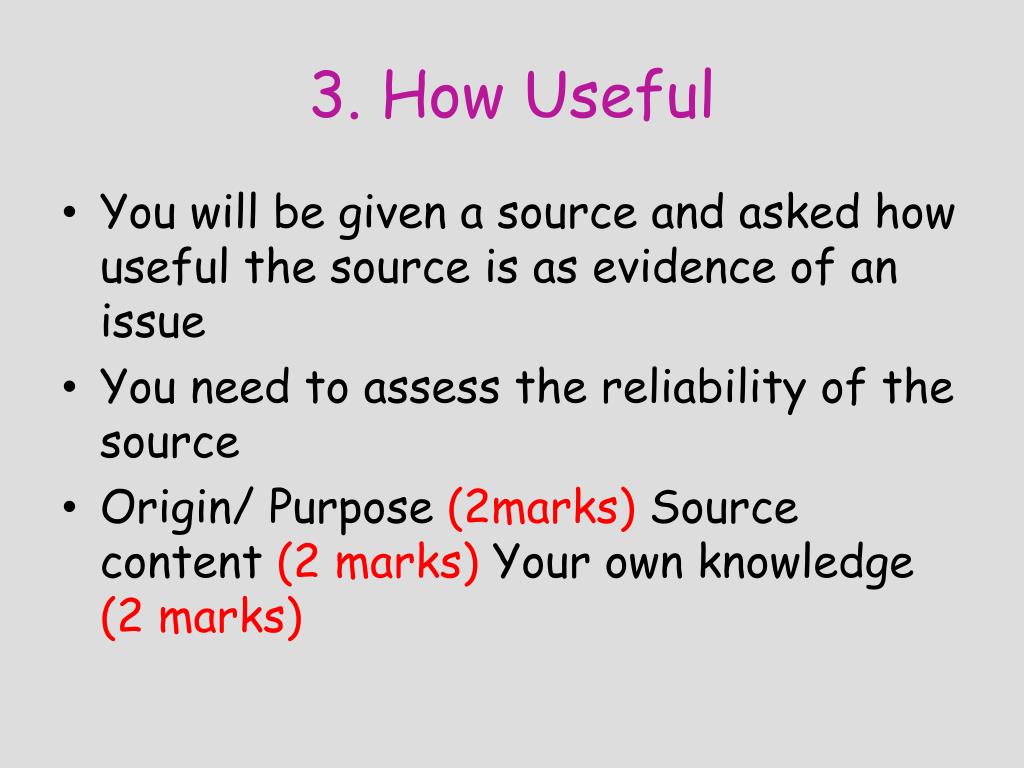 3. How Useful

• You will be given a source and asked how useful the source is as evidence of an issue
• You need to assess the reliability of the source
• Origin/ Purpose (2marks) Source content (2 marks) Your own knowledge (2 marks)